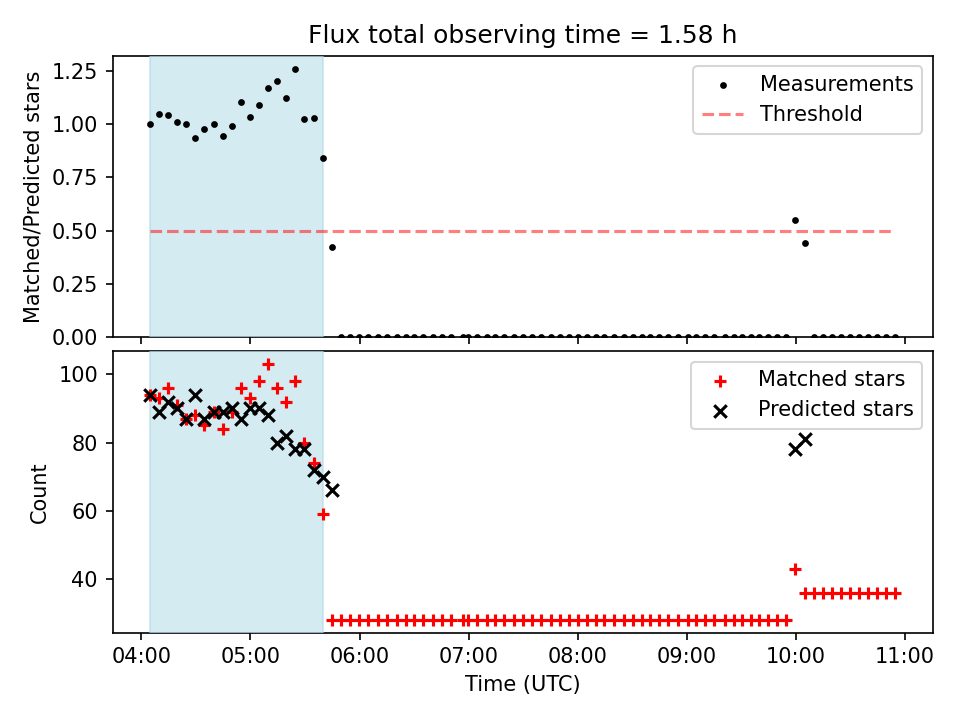 Flux total observing time = 1.58 h

Matched/Predicted stars

1.25
1.00
0.75
0.50
0.25
0.00

Measurements
Threshold

Count

100
80
60
40

Matched stars
Predicted stars

04:00 05:00 06:00 07:00 08:00 09:00 10:00 11:00

Time (UTC)